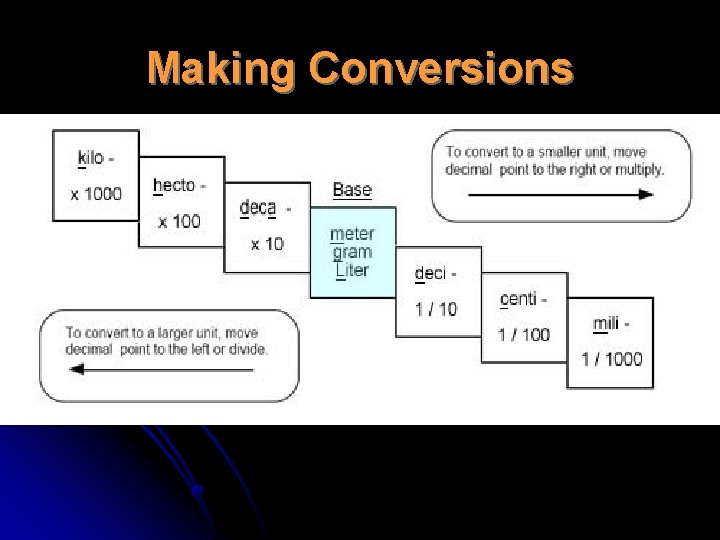 Making Conversions

kilo -
x 1000

hecto -
x 100

deca -
x 10

Base
meter
gram
Liter

deci -
1 / 10

centi -
1 / 100

mili -
1 / 1000

To convert to a smaller unit, move decimal point to the right or multiply.

To convert to a larger unit, move decimal point to the left or divide.